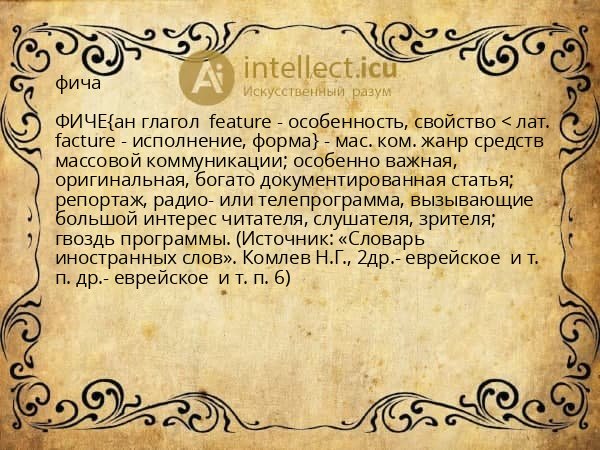 Ai intellect.icu
Искусственный разум

фича

ФИЧЕ{ан глагол feature - особенность, свойство < лат. facture - исполнение, форма} - мас. ком. жанр средств массовой коммуникации; особенно важная, оригинальная, богато документированная статья; репортаж, радио- или телепрограмма, вызывающие большой интерес читателя, слушателя, зрителя; гвоздь программы. (Источник: «Словарь иностранных слов». Комлев Н.Г., 2др.- еврейское и т. п. др.- еврейское и т. п. 6)